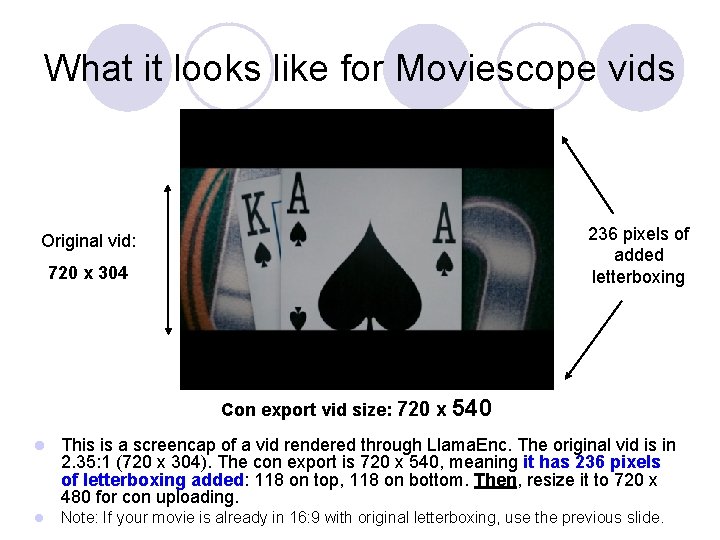 What it looks like for Moviescope vids

Original vid:

720 x 304

K

A

A

236 pixels of added letterboxing

Con export vid size: 720 x 540

This is a screencap of a vid rendered through LlamaEnc. The original vid is in 2.35:1 (720 x 304). The con export is 720 x 540, meaning it has 236 pixels of letterboxing added: 118 on top, 118 on bottom. Then, resize it to 720 x 480 for con uploading.

Note: If your movie is already in 16:9 with original letterboxing, use the previous slide.